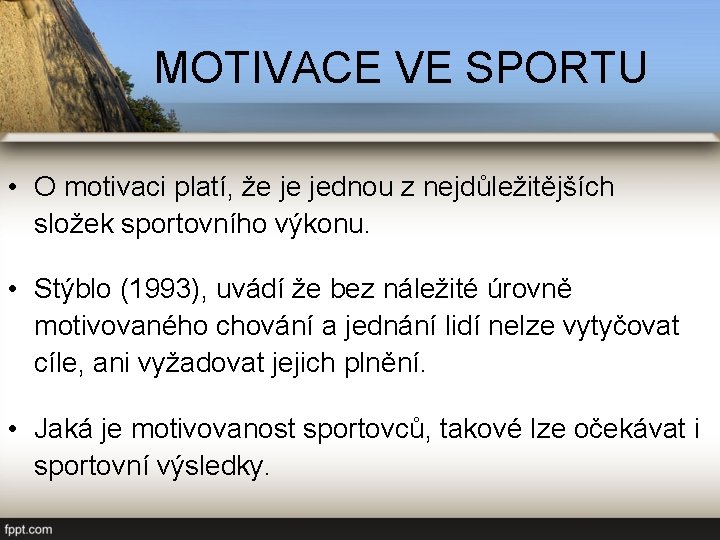 MOTIVACE VE SPORTU

• O motivaci platí, že je jednou z nejdůležitějších složek sportovního výkonu.

• Stýblo (1993), uvádí že bez náležité úrovně motivovaného chování a jednání lidí nelze vytyčovat cíle, ani vyžadovat jejich plnění.

• Jaká je motivovanost sportovců, takové lze očekávat i sportovní výsledky.

fppt.com